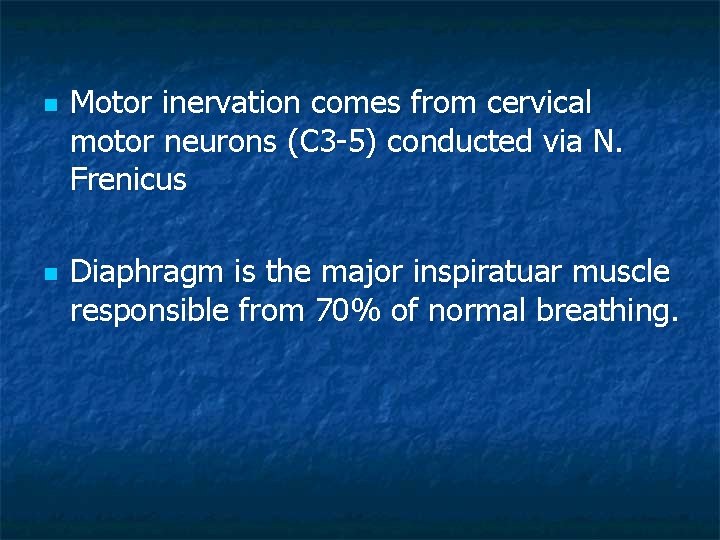 Motor inervation comes from cervical motor neurons (C3-5) conducted via N. Frenicus

Diaphragm is the major inspiratuar muscle responsible from 70% of normal breathing.